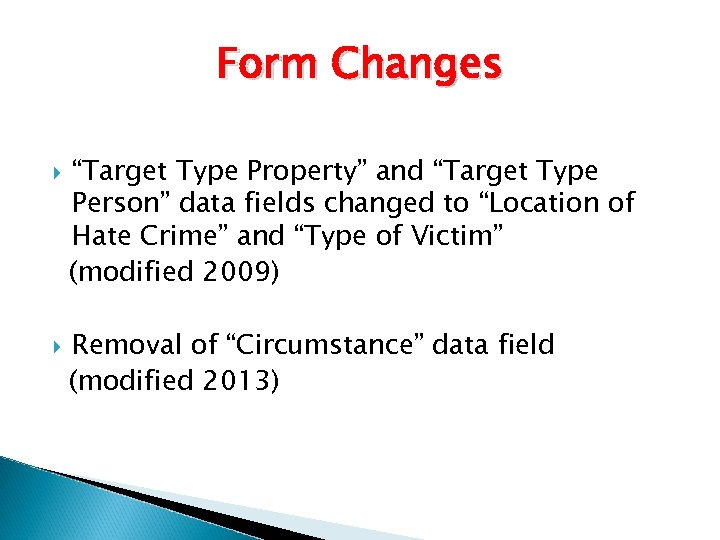 Form Changes

“Target Type Property” and “Target Type Person” data fields changed to “Location of Hate Crime” and “Type of Victim”
(modified 2009)

Removal of “Circumstance” data field
(modified 2013)